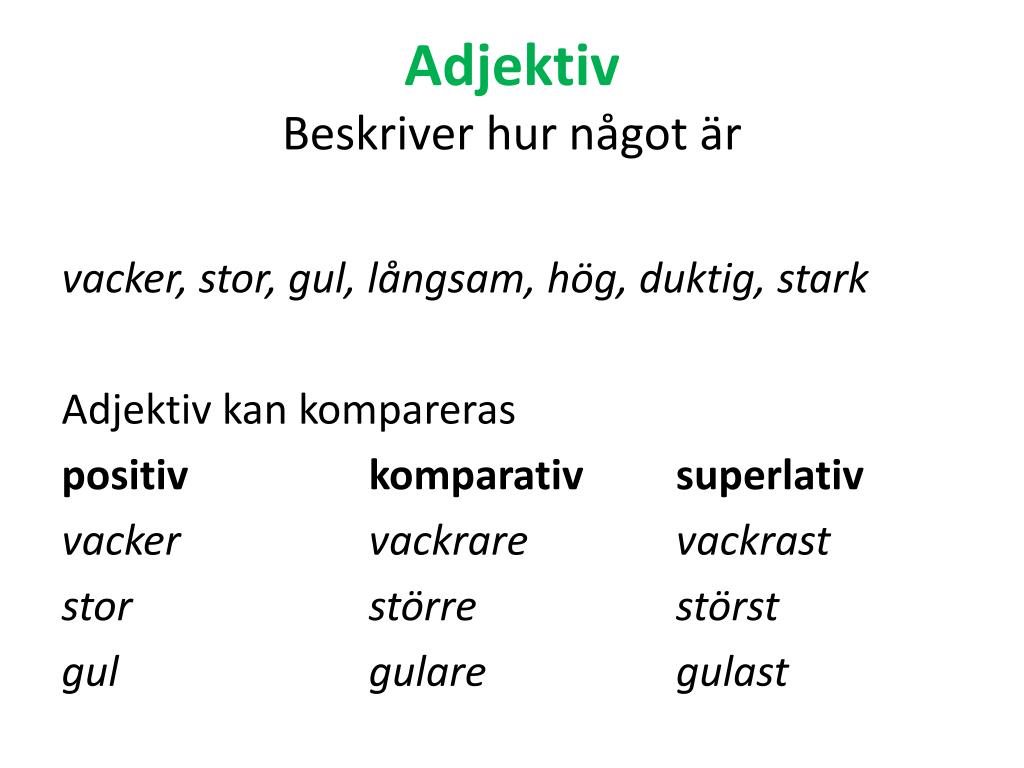 Adjektiv
Beskriver hur något är

vacker, stor, gul, långsam, hög, duktig, stark

Adjektiv kan kompareras

| positiv | komparativ | superlativ |
|---|---|---|
| vacker | vackrare | vackrast |
| stor | större | störst |
| gul | gulare | gulast |